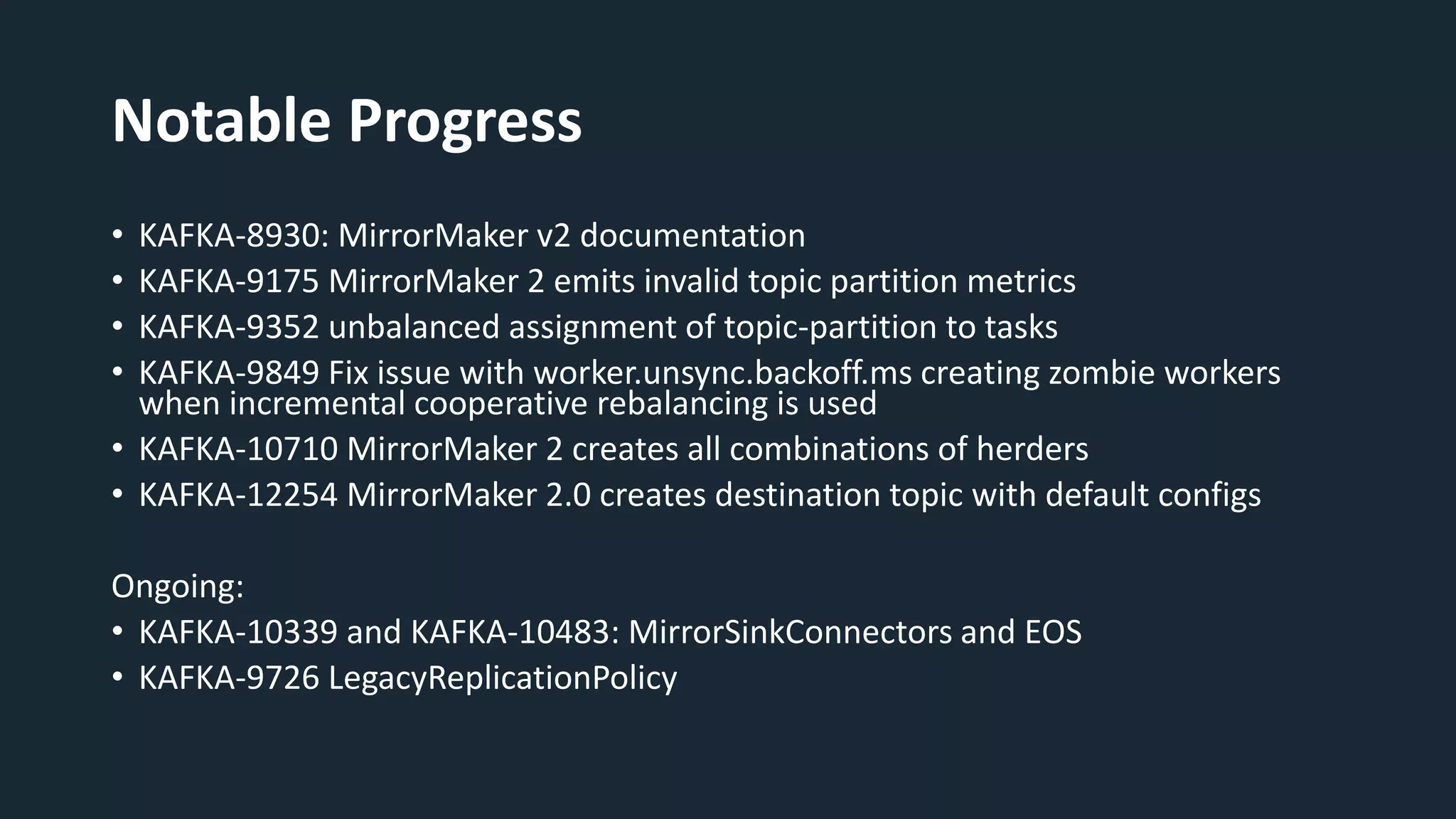 Notable Progress

• KAFKA-8930: MirrorMaker v2 documentation
• KAFKA-9175 MirrorMaker 2 emits invalid topic partition metrics
• KAFKA-9352 unbalanced assignment of topic-partition to tasks
• KAFKA-9849 Fix issue with worker.unsync.backoff.ms creating zombie workers when incremental cooperative rebalancing is used
• KAFKA-10710 MirrorMaker 2 creates all combinations of herders
• KAFKA-12254 MirrorMaker 2.0 creates destination topic with default configs

Ongoing:
• KAFKA-10339 and KAFKA-10483: MirrorSinkConnectors and EOS
• KAFKA-9726 LegacyReplicationPolicy